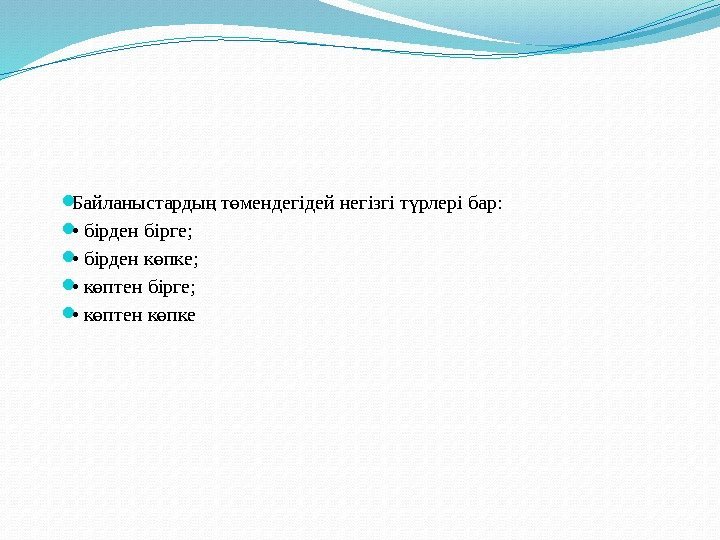 Байланыстардың төмендегідей негізгі түрлері бар:

• бірден бірге;

• бірден көпке;

• көптен бірге;

• көптен көпке